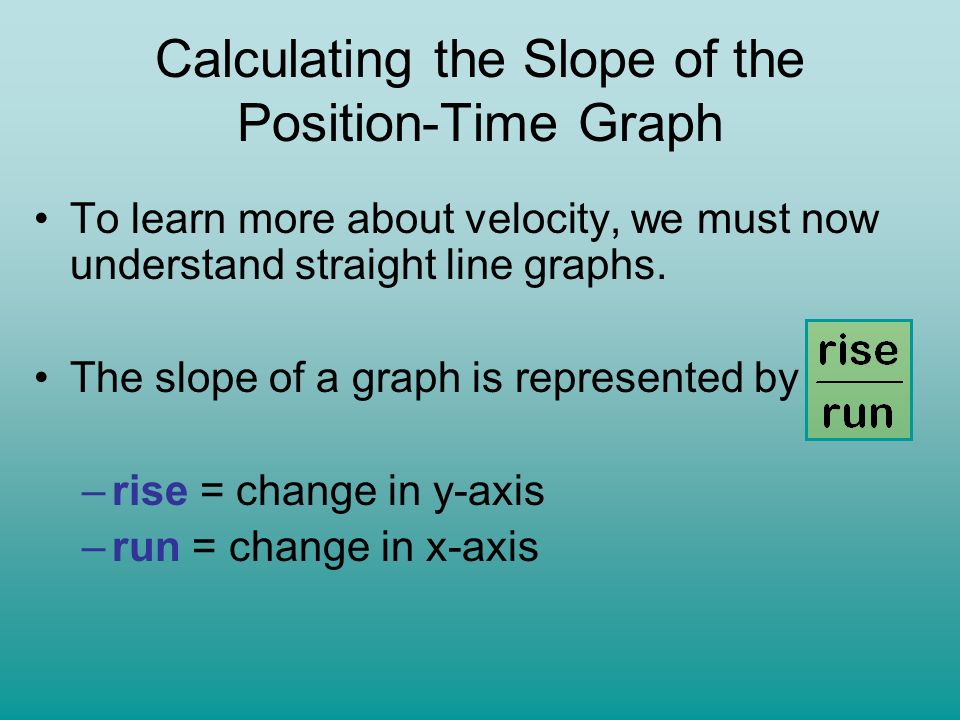 Calculating the Slope of the Position-Time Graph

• To learn more about velocity, we must now understand straight line graphs.

• The slope of a graph is represented by $\frac{\text{rise}}{\text{run}}$

– rise = change in y-axis
– run = change in x-axis